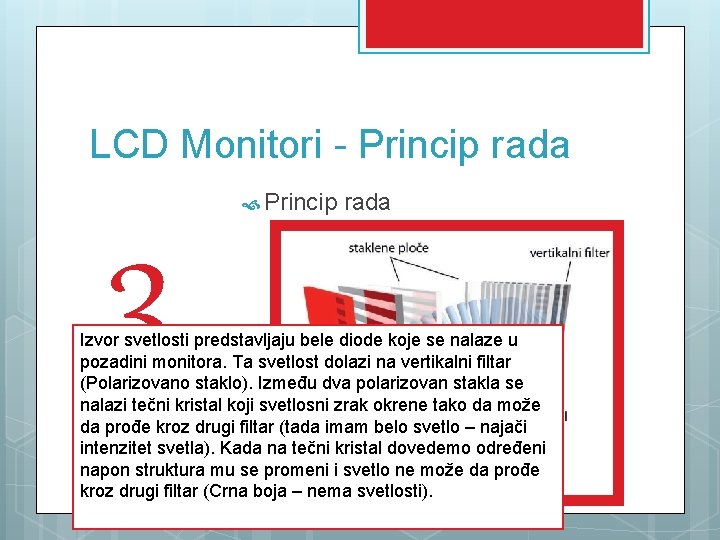 LCD Monitori - Princip rada

Princip rada

staklene ploče

vertikalni filter

3

Izvor svetlosti predstavljaju bele diode koje se nalaze u pozadini monitora. Ta svetlost dolazi na vertikalni filtar (Polarizovano staklo). Između dva polarizovan stakla se nalazi tečni kristal koji svetlosni zrak okrene tako da može da prođe kroz drugi filtar (tada imam belo svetlo – najači intenzitet svetla). Kada na tečni kristal dovedemo određeni napon struktura mu se promeni i svetlo ne može da prođe kroz drugi filtar (Crna boja – nema svetlosti).